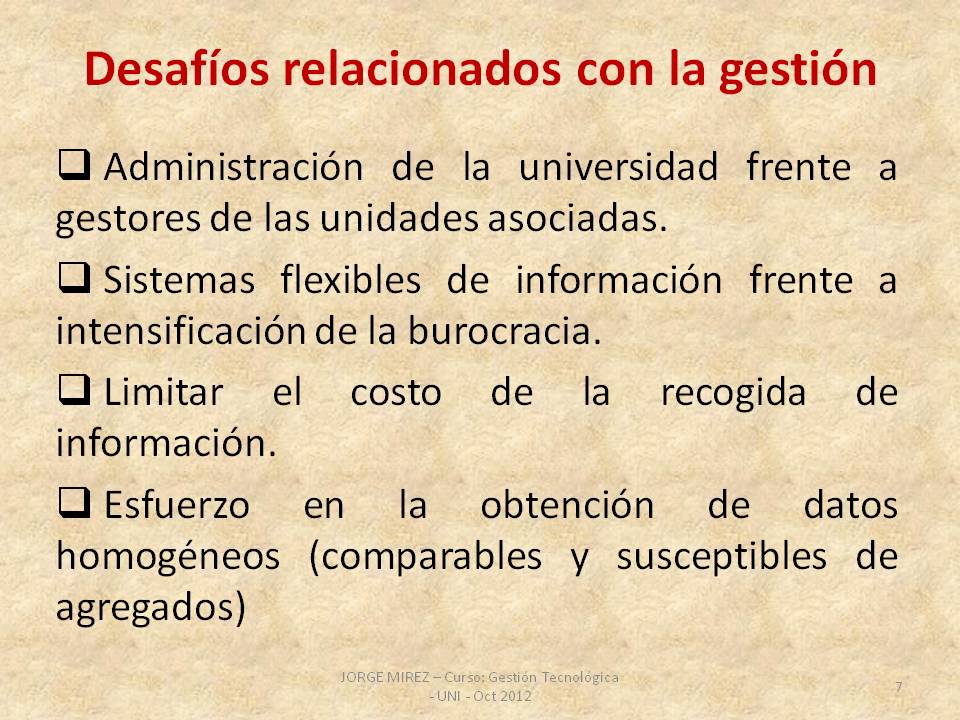 Desafíos relacionados con la gestión

❑ Administración de la universidad frente a gestores de las unidades asociadas.

❑ Sistemas flexibles de información frente a intensificación de la burocracia.

❑ Limitar el costo de la recogida de información.

❑ Esfuerzo en la obtención de datos homogéneos (comparables y susceptibles de agregados)

JORGE MIREZ – Curso: Gestión Tecnológica - UNI - Oct 2012

7